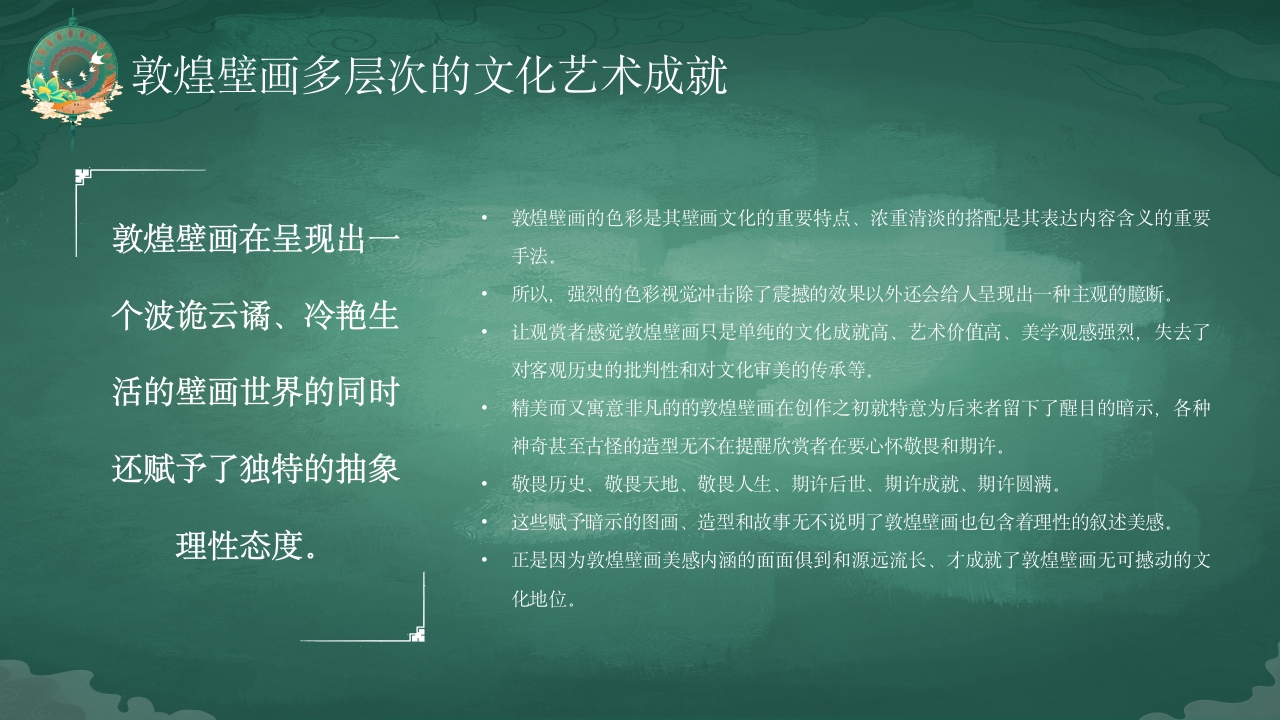 敦煌壁画多层次的文化艺术成就

敦煌壁画在呈现出一个波诡云谲、冷艳生活的壁画世界的同时还赋予了独特的抽象理性态度。

• 敦煌壁画的色彩是其壁画文化的重要特点、浓重清淡的搭配是其表达内容含义的重要手法。
• 所以，强烈的色彩视觉冲击除了震撼的效果以外还会给人呈现出一种主观的臆断。
• 让观赏者感觉敦煌壁画只是单纯的文化成就高、艺术价值高、美学观感强烈，失去了对客观历史的批判性和对文化审美的传承等。
• 精美而又寓意非凡的的敦煌壁画在创作之初就特意为后来者留下了醒目的暗示，各种神奇甚至古怪的造型无不在提醒欣赏者在要心怀敬畏和期许。
• 敬畏历史、敬畏天地、敬畏人生、期许后世、期许成就、期许圆满。
• 这些赋予暗示的图画、造型和故事无不说明了敦煌壁画也包含着理性的叙述美感。
• 正是因为敦煌壁画美感内涵的面面俱到和源远流长、才成就了敦煌壁画无可撼动的文化地位。